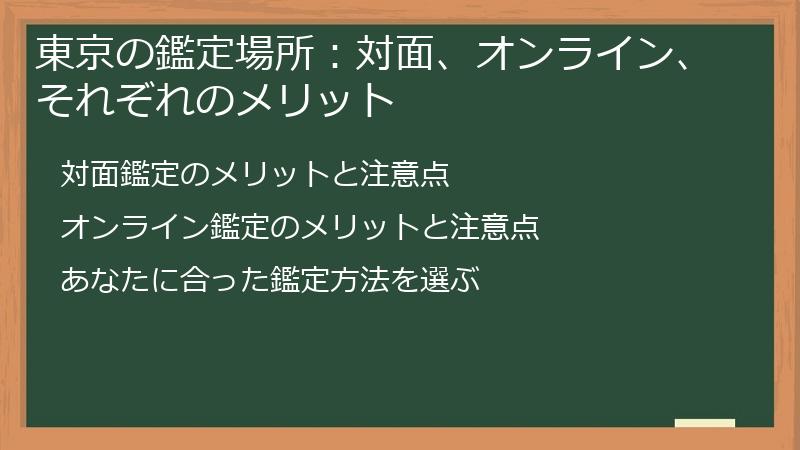 東京の鑑定場所：対面、オンライン、それぞれのメリット

対面鑑定のメリットと注意点

オンライン鑑定のメリットと注意点

あなたに合った鑑定方法を選ぶ